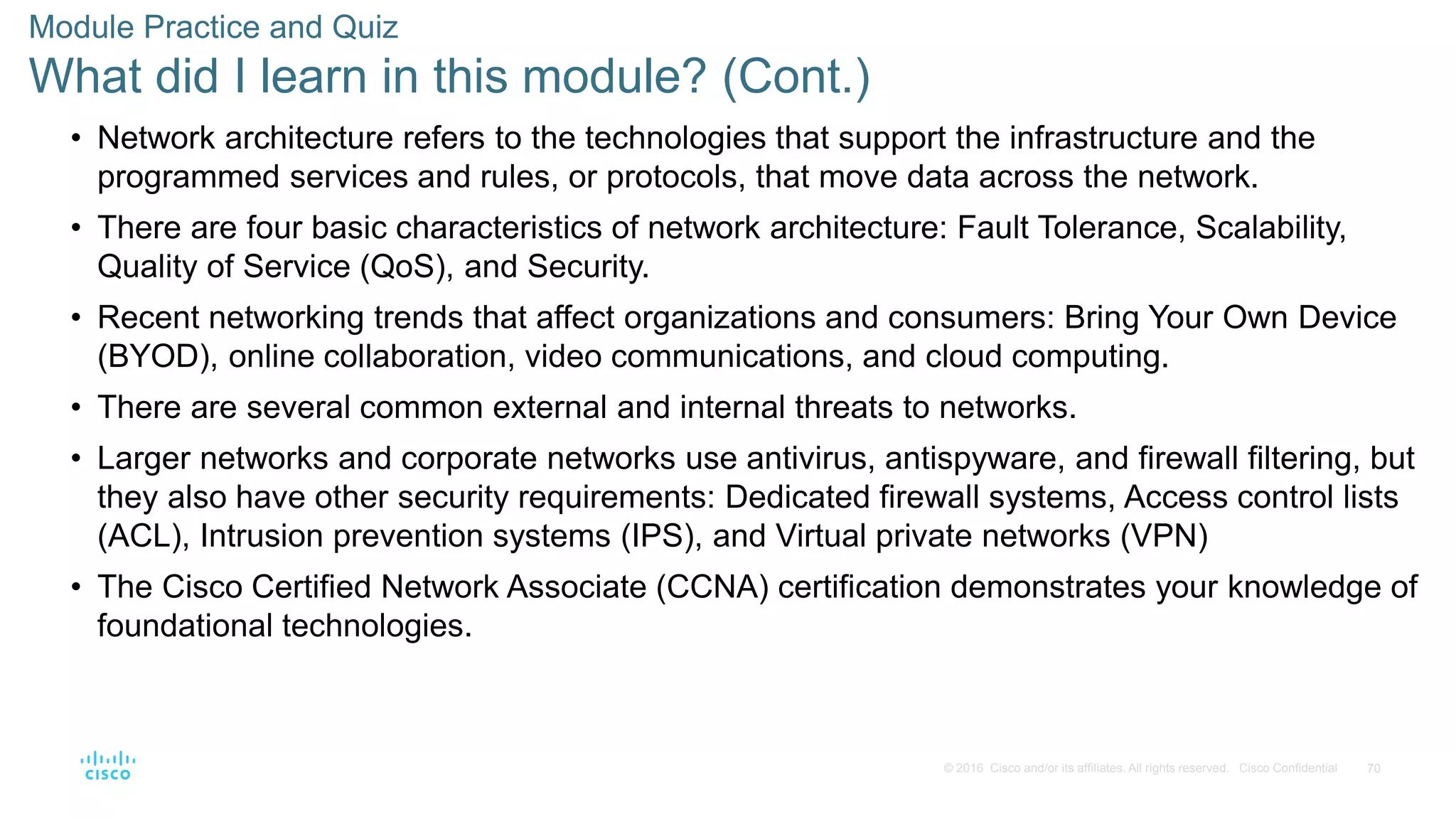 Module Practice and Quiz

What did I learn in this module? (Cont.)

• Network architecture refers to the technologies that support the infrastructure and the programmed services and rules, or protocols, that move data across the network.

• There are four basic characteristics of network architecture: Fault Tolerance, Scalability, Quality of Service (QoS), and Security.

• Recent networking trends that affect organizations and consumers: Bring Your Own Device (BYOD), online collaboration, video communications, and cloud computing.

• There are several common external and internal threats to networks.

• Larger networks and corporate networks use antivirus, antispyware, and firewall filtering, but they also have other security requirements: Dedicated firewall systems, Access control lists (ACL), Intrusion prevention systems (IPS), and Virtual private networks (VPN)

• The Cisco Certified Network Associate (CCNA) certification demonstrates your knowledge of foundational technologies.

cisco

© 2016 Cisco and/or its affiliates. All rights reserved. Cisco Confidential 70